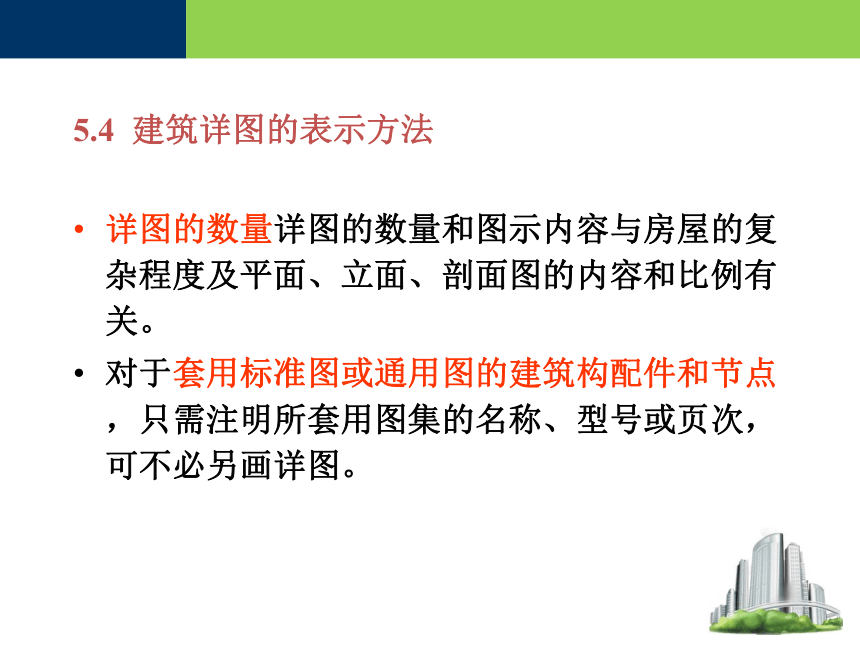 5.4 建筑详图的表示方法

• 详图的数量详图的数量和图示内容与房屋的复杂程度及平面、立面、剖面图的内容和比例有关。

• 对于套用标准图或通用图的建筑构配件和节点，只需注明所套用图集的名称、型号或页次，可不必另画详图。